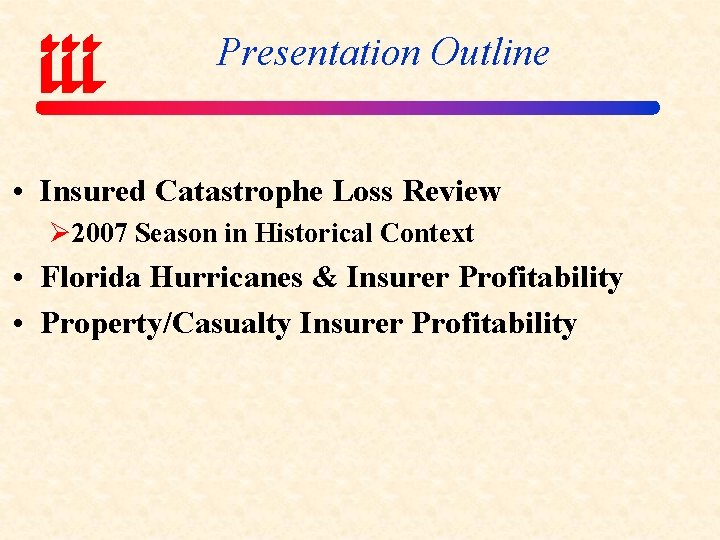 iii

Presentation Outline

• Insured Catastrophe Loss Review
  ➢2007 Season in Historical Context
• Florida Hurricanes & Insurer Profitability
• Property/Casualty Insurer Profitability